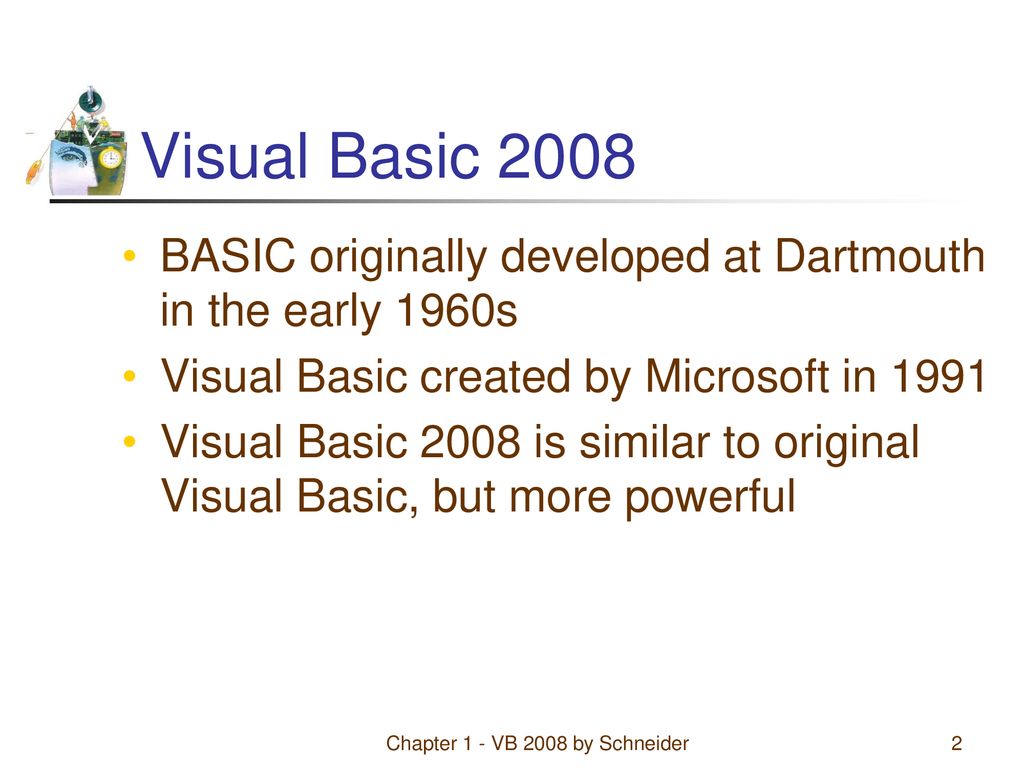 Visual Basic 2008

• BASIC originally developed at Dartmouth in the early 1960s
• Visual Basic created by Microsoft in 1991
• Visual Basic 2008 is similar to original Visual Basic, but more powerful

Chapter 1 - VB 2008 by Schneider

2